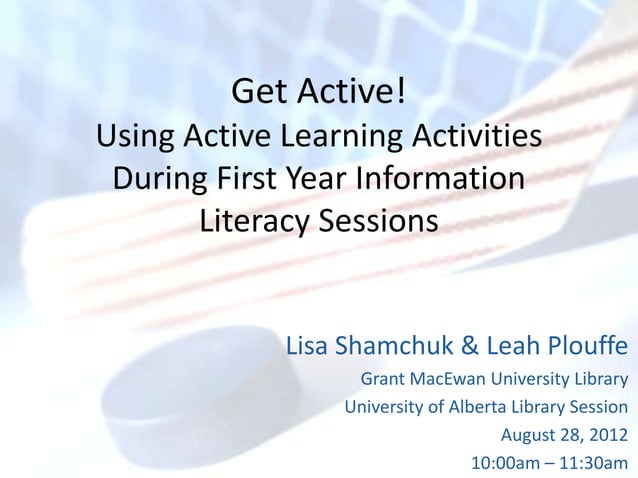 Get Active!
Using Active Learning Activities During First Year Information Literacy Sessions

Lisa Shamchuk & Leah Plouffe
Grant MacEwan University Library
University of Alberta Library Session
August 28, 2012
10:00am – 11:30am